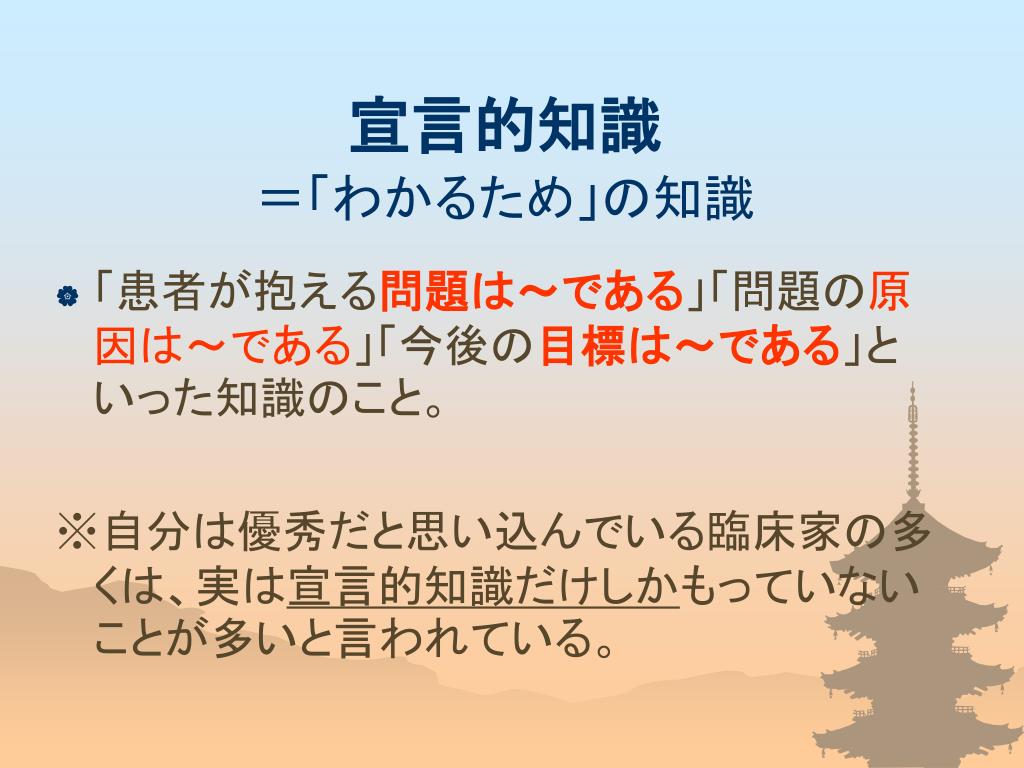 宣言的知識
＝「わかるため」の知識

「患者が抱える問題は～である」「問題の原因は～である」「今後の目標は～である」といった知識のこと。

※自分は優秀だと思い込んでいる臨床家の多くは、実は宣言的知識だけしかもっていないことが多いと言われている。